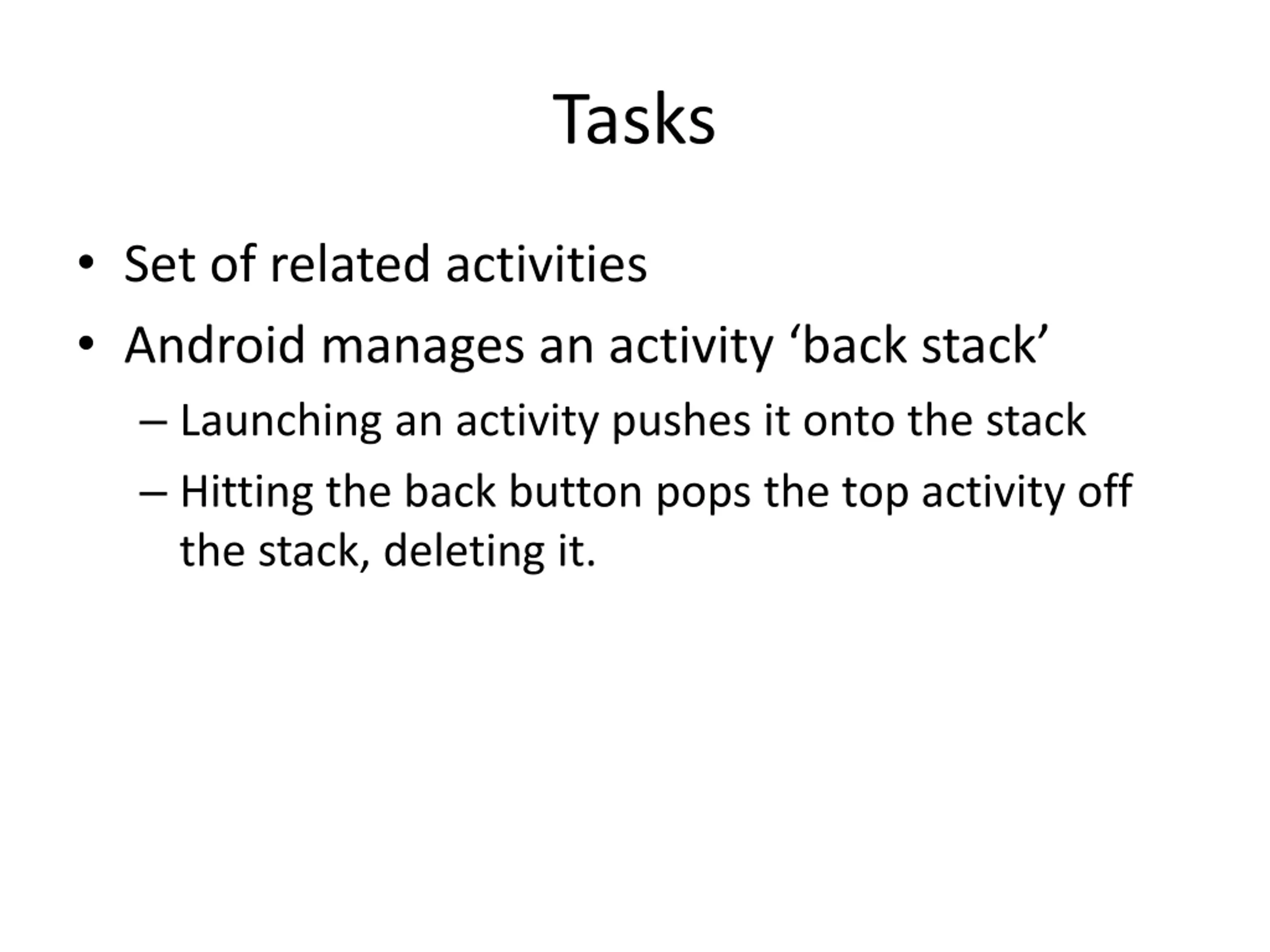 Tasks

• Set of related activities

• Android manages an activity ‘back stack’

– Launching an activity pushes it onto the stack

– Hitting the back button pops the top activity off the stack, deleting it.